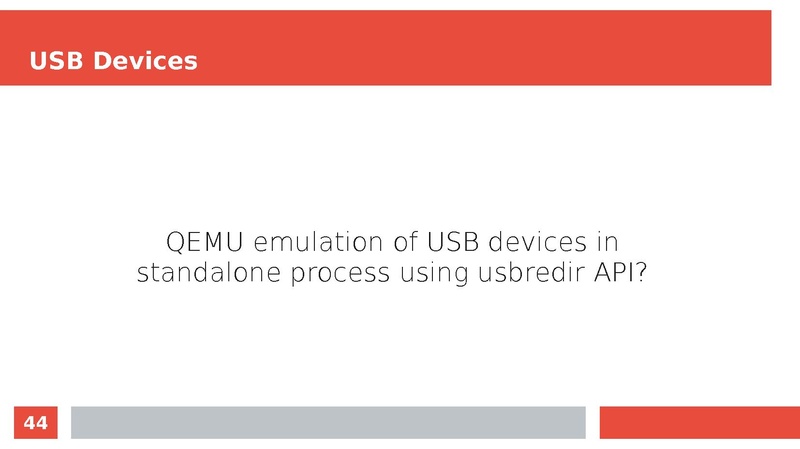 USB Devices

QEMU emulation of USB devices in standalone process using usbredir API?

44